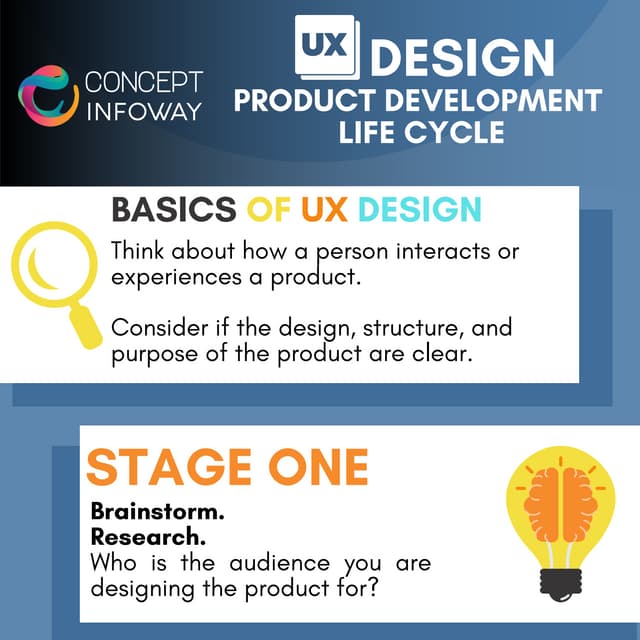 CONCEPT INFOWAY

UX DESIGN
PRODUCT DEVELOPMENT LIFE CYCLE

BASICS OF UX DESIGN

Think about how a person interacts or experiences a product.

Consider if the design, structure, and purpose of the product are clear.

STAGE ONE

Brainstorm.
Research.
Who is the audience you are designing the product for?